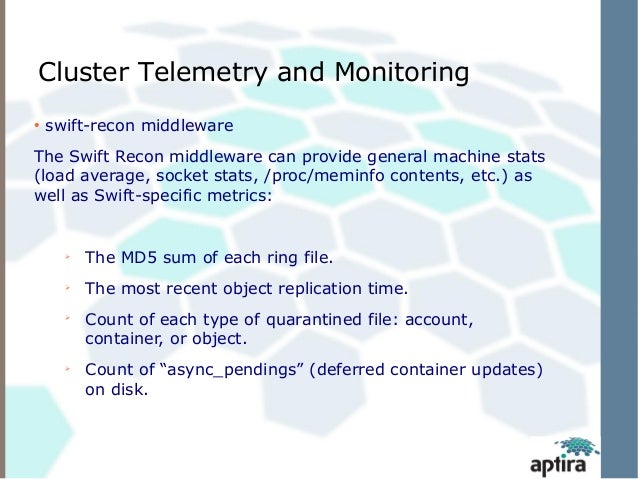 Cluster Telemetry and Monitoring

• swift-recon middleware

The Swift Recon middleware can provide general machine stats (load average, socket stats, /proc/meminfo contents, etc.) as well as Swift-specific metrics:

‣ The MD5 sum of each ring file.

‣ The most recent object replication time.

‣ Count of each type of quarantined file: account, container, or object.

‣ Count of “async_pendings” (deferred container updates) on disk.

aptira